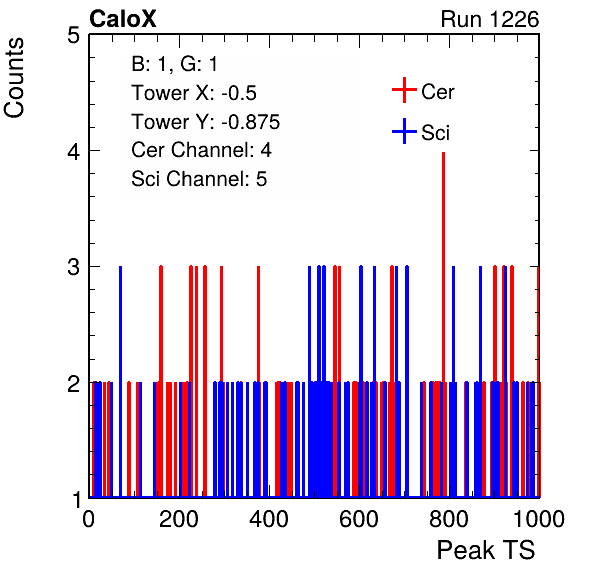 CaloX

Run 1226

Counts

5

4

3

2

1

B: 1, G: 1
Tower X: -0.5
Tower Y: -0.875
Cer Channel: 4
Sci Channel: 5

Cer
Sci

0
200
400
600
800
1000

Peak TS